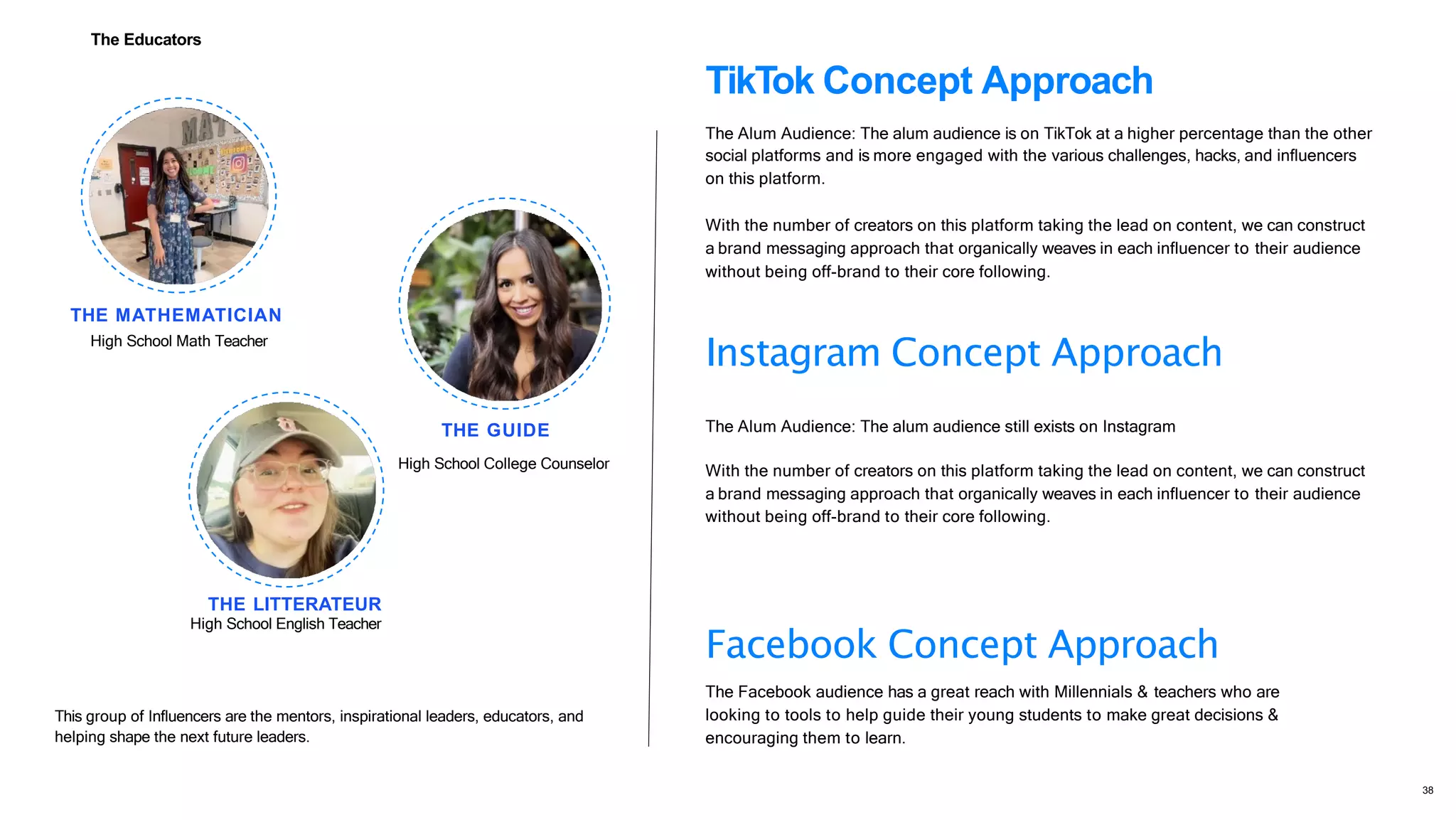 The Educators

THE MATHEMATICIAN
High School Math Teacher

THE GUIDE
High School College Counselor

THE LITTERATEUR
High School English Teacher

This group of Influencers are the mentors, inspirational leaders, educators, and helping shape the next future leaders.

TikTok Concept Approach

The Alum Audience: The alum audience is on TikTok at a higher percentage than the other social platforms and is more engaged with the various challenges, hacks, and influencers on this platform.

With the number of creators on this platform taking the lead on content, we can construct a brand messaging approach that organically weaves in each influencer to their audience without being off-brand to their core following.

Instagram Concept Approach

The Alum Audience: The alum audience still exists on Instagram

With the number of creators on this platform taking the lead on content, we can construct a brand messaging approach that organically weaves in each influencer to their audience without being off-brand to their core following.

Facebook Concept Approach

The Facebook audience has a great reach with Millennials & teachers who are looking to tools to help guide their young students to make great decisions & encouraging them to learn.

38